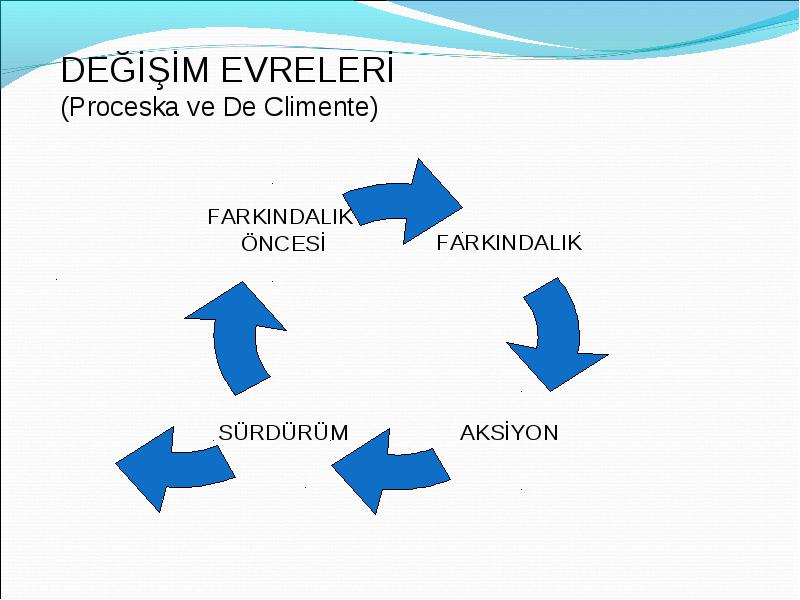 DEĞİŞİM EVRELERİ
(Proceska ve De Climente)

FARKINDALIK ÖNCESİ

FARKINDALIK

AKSİYON

SÜRDÜRÜM